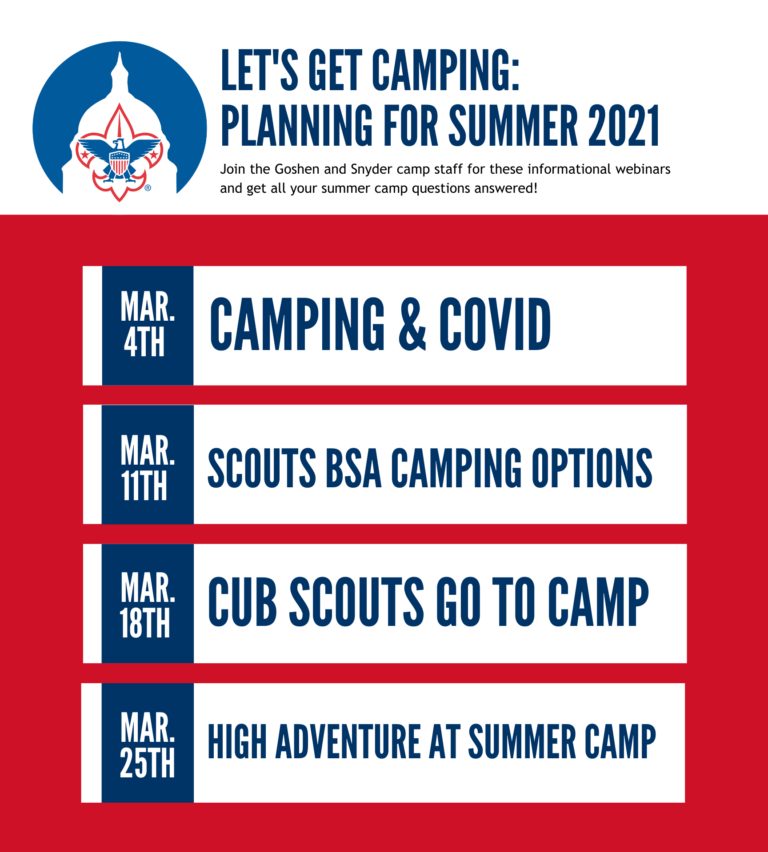 LET'S GET CAMPING: PLANNING FOR SUMMER 2021

Join the Goshen and Snyder camp staff for these informational webinars and get all your summer camp questions answered!

MAR. 4TH CAMPING & COVID

MAR. 11TH SCOUTS BSA CAMPING OPTIONS

MAR. 18TH CUB SCOUTS GO TO CAMP

MAR. 25TH HIGH ADVENTURE AT SUMMER CAMP